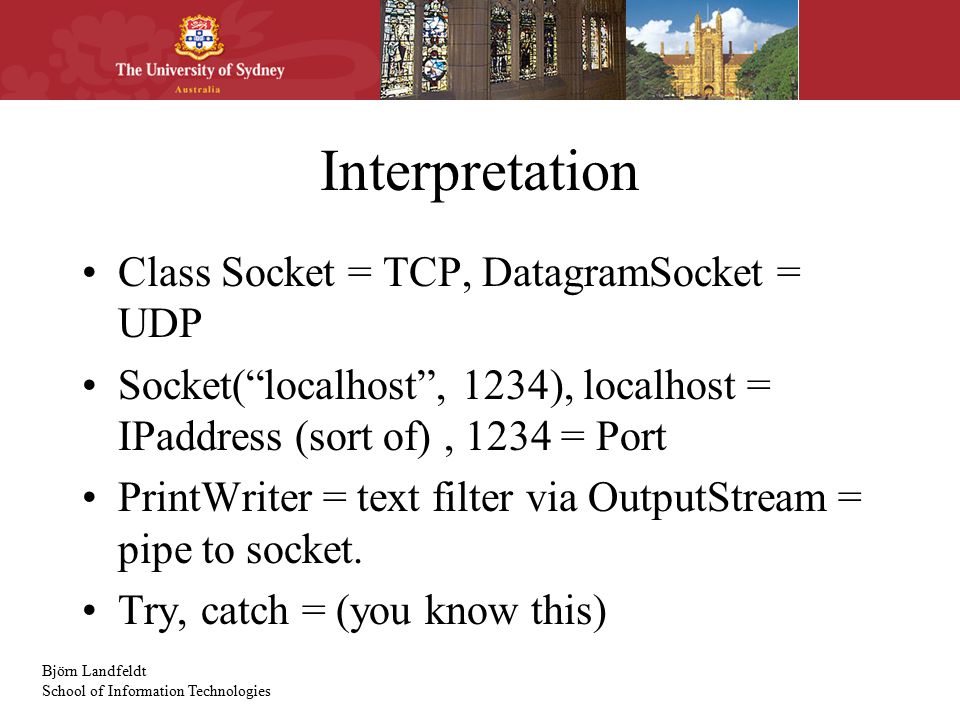 The University of Sydney
Australia

Interpretation

• Class Socket = TCP, DatagramSocket = UDP
• Socket(“localhost”, 1234), localhost = IPaddress (sort of) , 1234 = Port
• PrintWriter = text filter via OutputStream = pipe to socket.
• Try, catch = (you know this)

Björn Landfeldt
School of Information Technologies